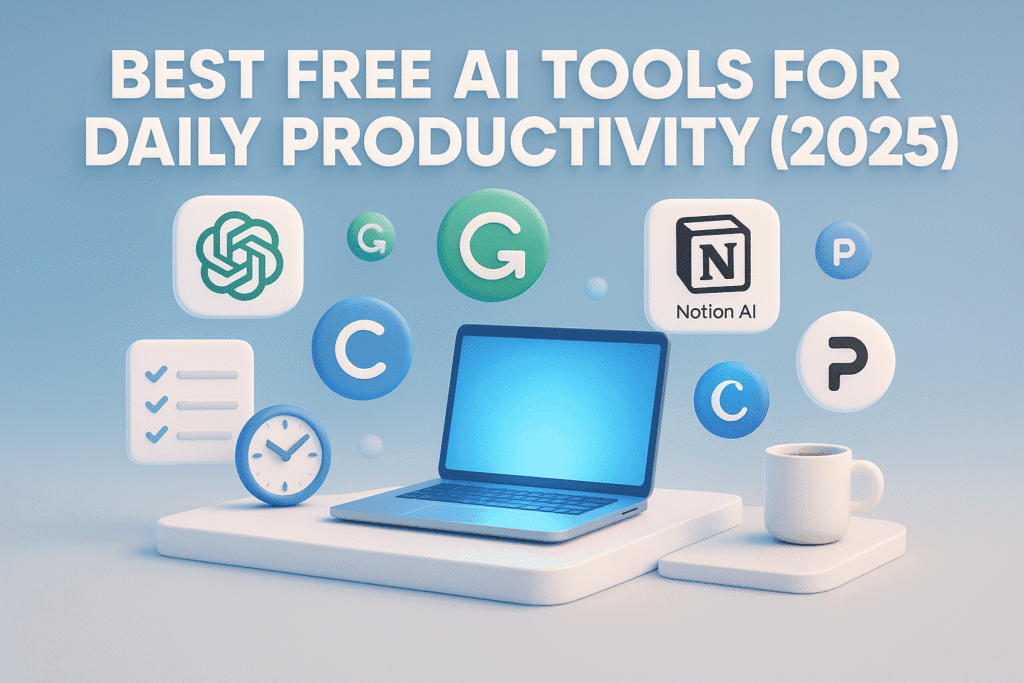 BEST FREE AI TOOLS FOR DAILY PRODUCTIVITY (2025)

G

G

N

Notion AI

P

C

P

C